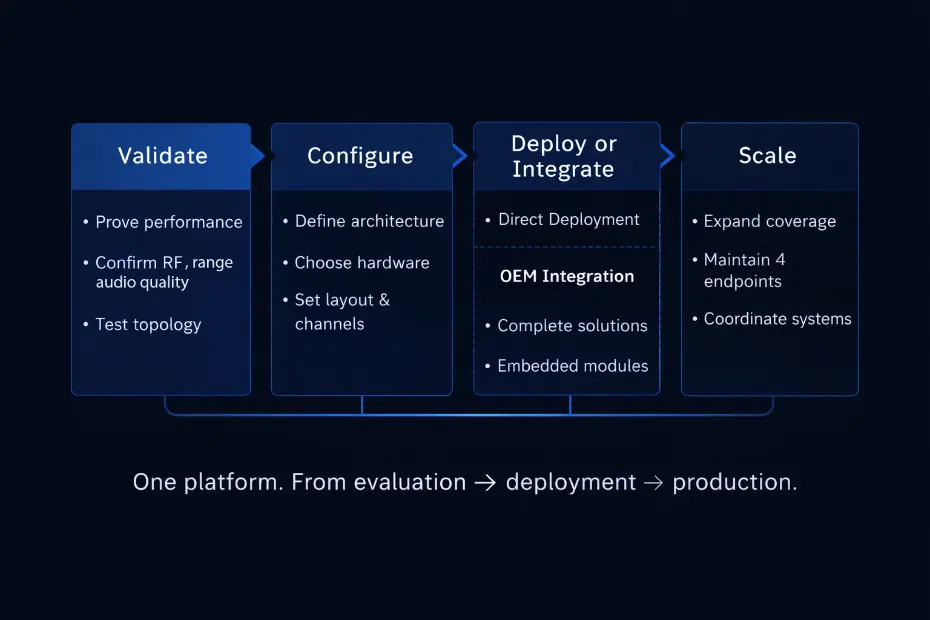 Validate

• Prove performance
• Confirm RF, range audio quality
• Test topology

Configure

• Define architecture
• Choose hardware
• Set layout & channels

Deploy or Integrate

• Direct Deployment

OEM Integration

• Complete solutions
• Embedded modules

Scale

• Expand coverage
• Maintain 4 endpoints
• Coordinate systems

One platform. From evaluation → deployment → production.